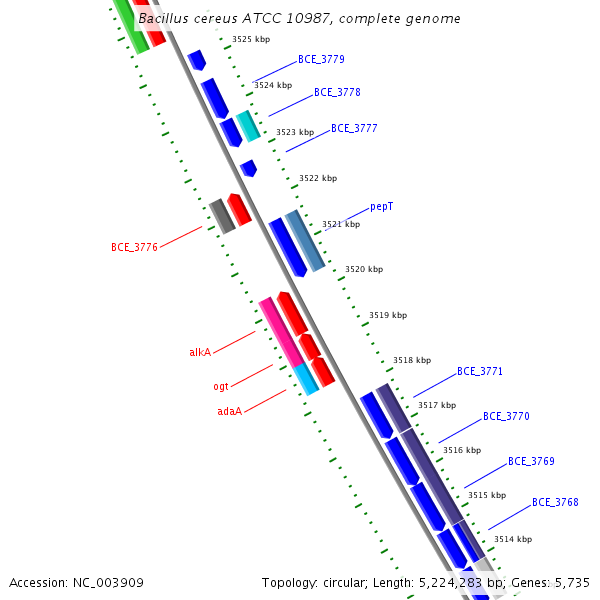 Bacillus cereus ATCC 10987, complete genome

3525 kbp
BCE_3779
3524 kbp
BCE_3778
3523 kbp
BCE_3777
3522 kbp
pepT
3521 kbp
BCE_3776
3520 kbp
3519 kbp
alkA
3518 kbp
ogt
BCE_3771
adaA
3517 kbp
BCE_3770
3516 kbp
BCE_3769
3515 kbp
BCE_3768
3514 kbp

Accession: NC_003909
Topology: circular; Length: 5,224,283 bp; Genes: 5,735